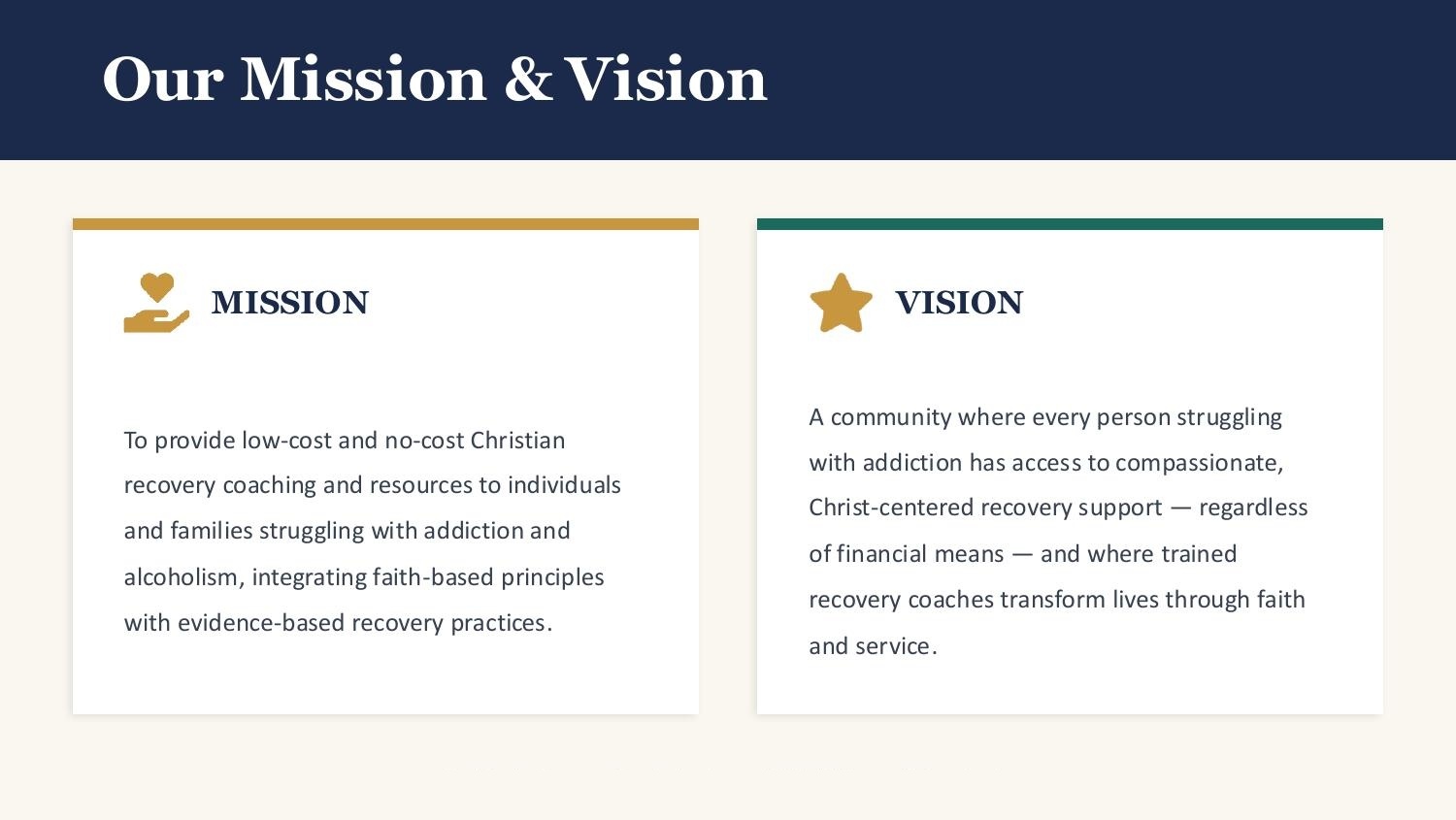 Our Mission & Vision

MISSION

To provide low-cost and no-cost Christian recovery coaching and resources to individuals and families struggling with addiction and alcoholism, integrating faith-based principles with evidence-based recovery practices.

VISION

A community where every person struggling with addiction has access to compassionate, Christ-centered recovery support — regardless of financial means — and where trained recovery coaches transform lives through faith and service.